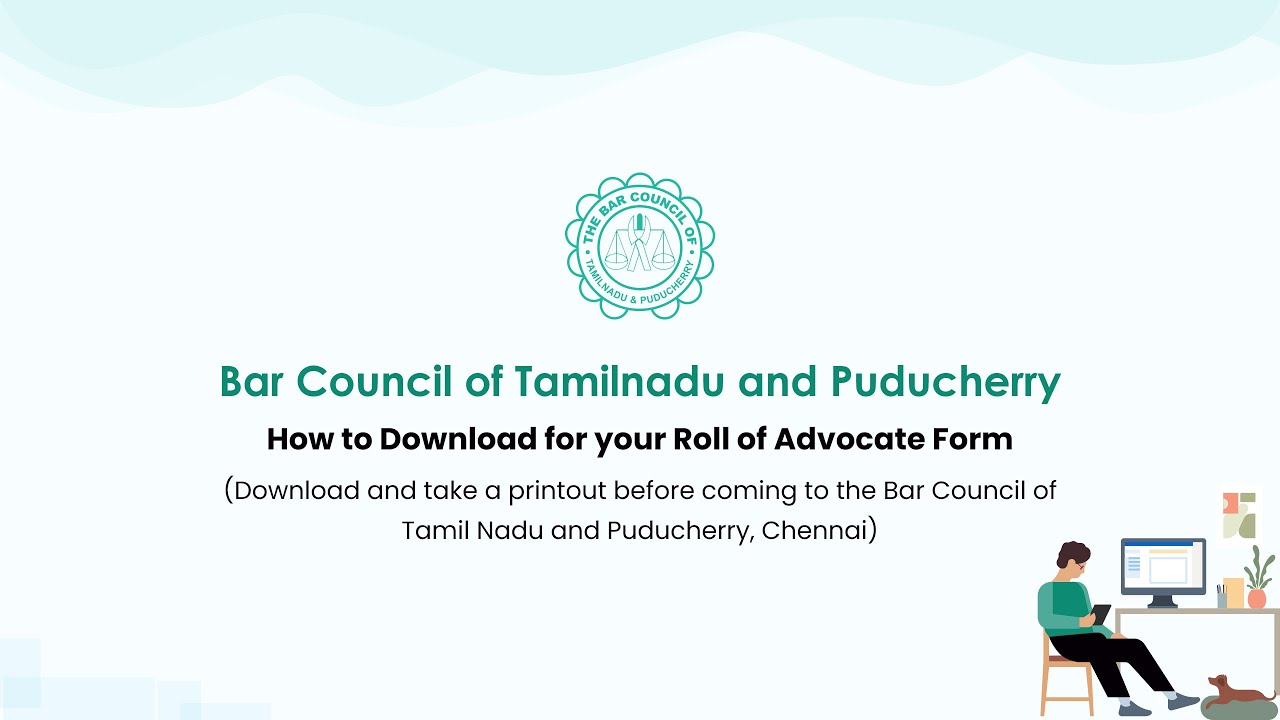 THE BAR COUNCIL OF
TAMILNADU & PUDUCHERRY

Bar Council of Tamilnadu and Puducherry

How to Download for your Roll of Advocate Form

(Download and take a printout before coming to the Bar Council of Tamil Nadu and Puducherry, Chennai)